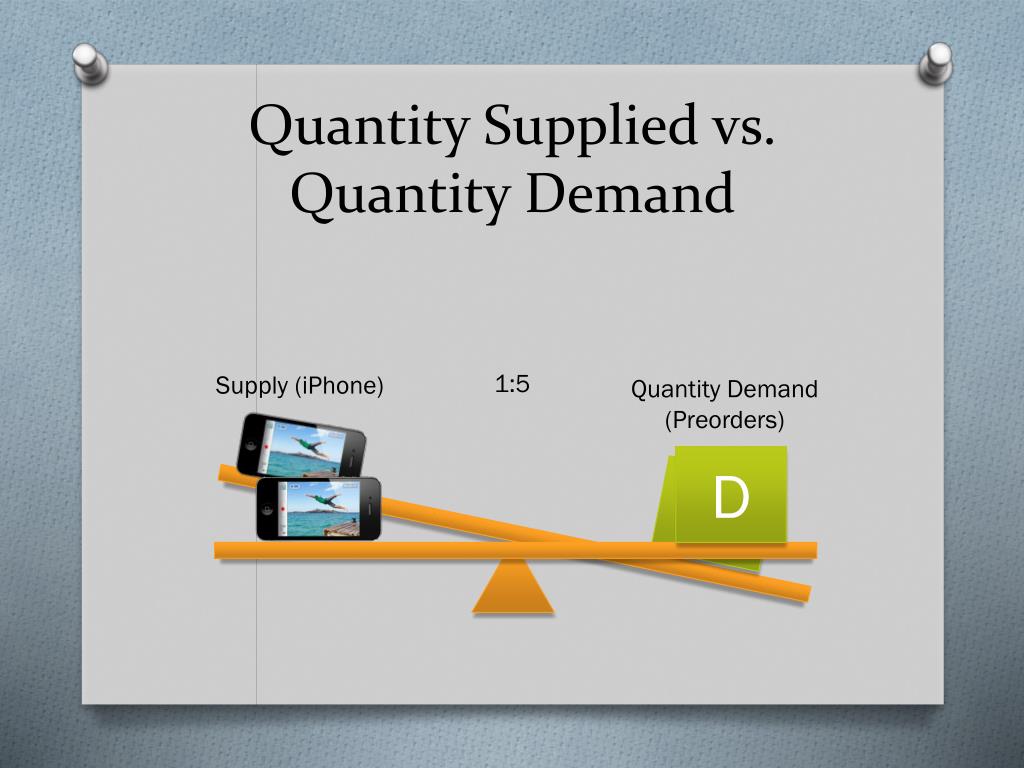 Quantity Supplied vs. Quantity Demand

Supply (iPhone)

1:5

Quantity Demand (Preorders)

D